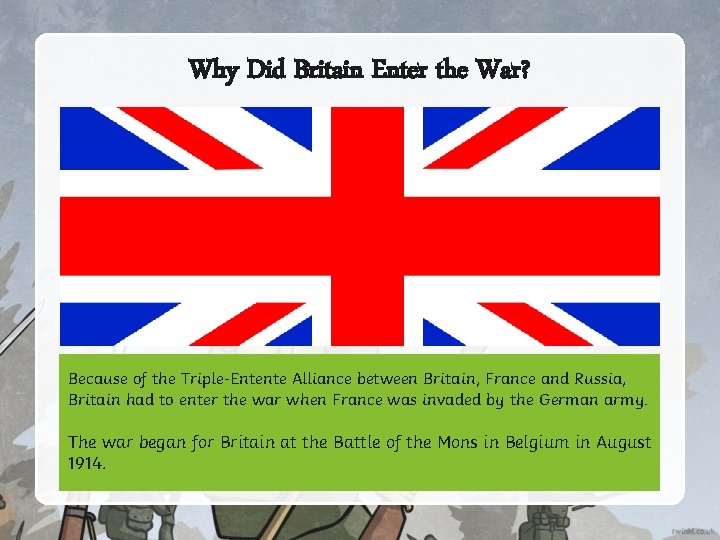 Why Did Britain Enter the War?

Because of the Triple-Entente Alliance between Britain, France and Russia, Britain had to enter the war when France was invaded by the German army.

The war began for Britain at the Battle of the Mons in Belgium in August 1914.

twinkl.co.uk